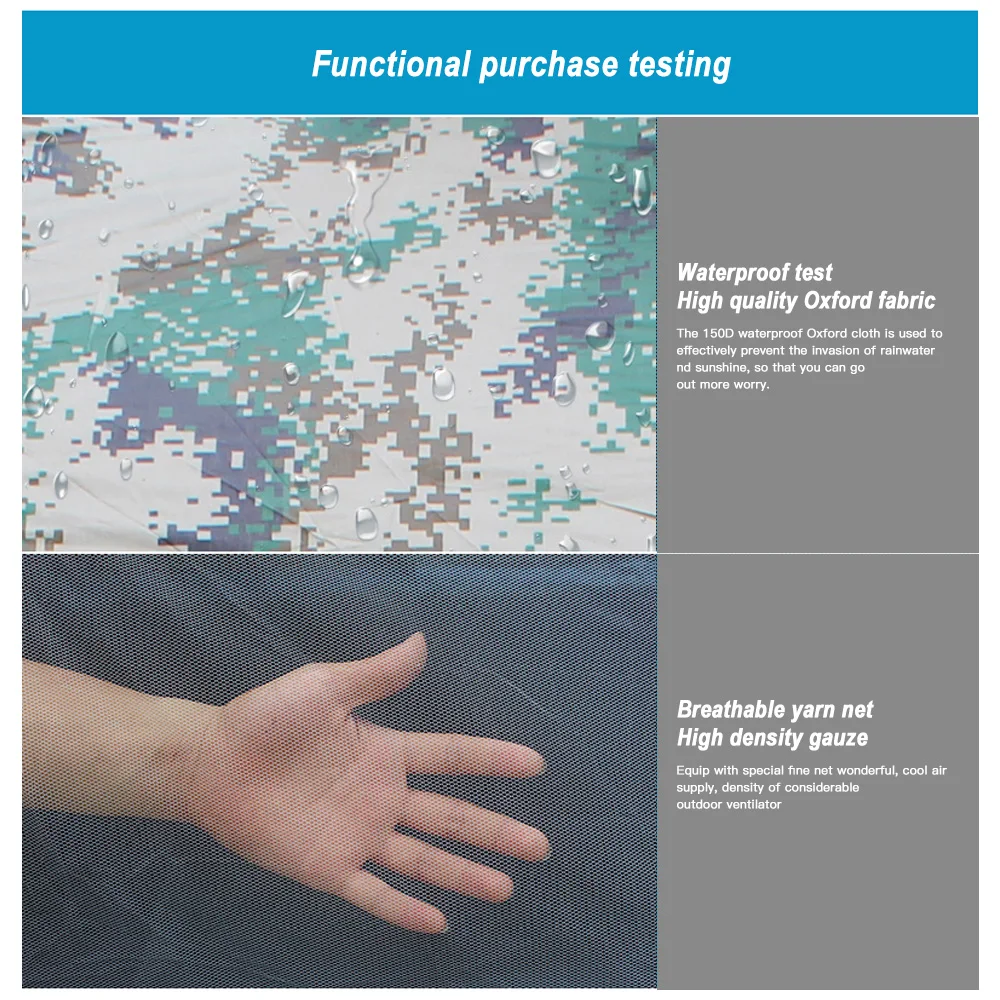 Functional purchase testing

Waterproof test
High quality Oxford fabric

The 150D waterproof Oxford cloth is used to effectively prevent the invasion of rainwater nd sunshine, so that you can go out more worry.

Breathable yarn net
High density gauze

Equip with special fine net wonderful, cool air supply, density of considerable outdoor ventilator